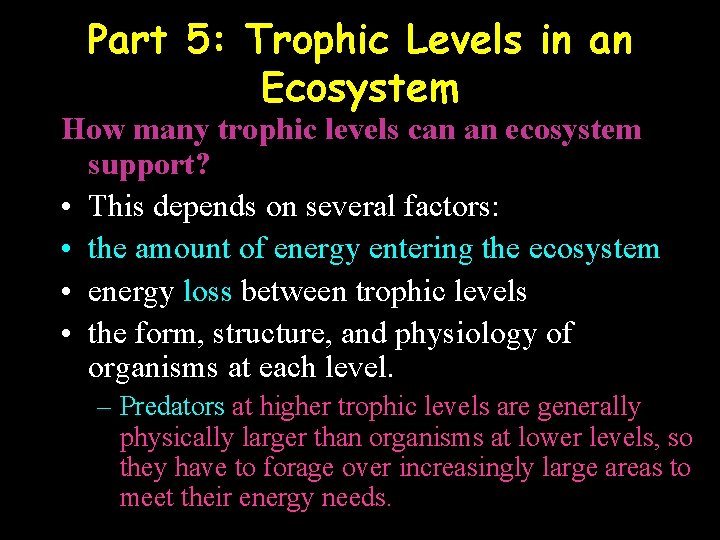 Part 5: Trophic Levels in an Ecosystem

How many trophic levels can an ecosystem support?

• This depends on several factors:
• the amount of energy entering the ecosystem
• energy loss between trophic levels
• the form, structure, and physiology of organisms at each level.
– Predators at higher trophic levels are generally physically larger than organisms at lower levels, so they have to forage over increasingly large areas to meet their energy needs.